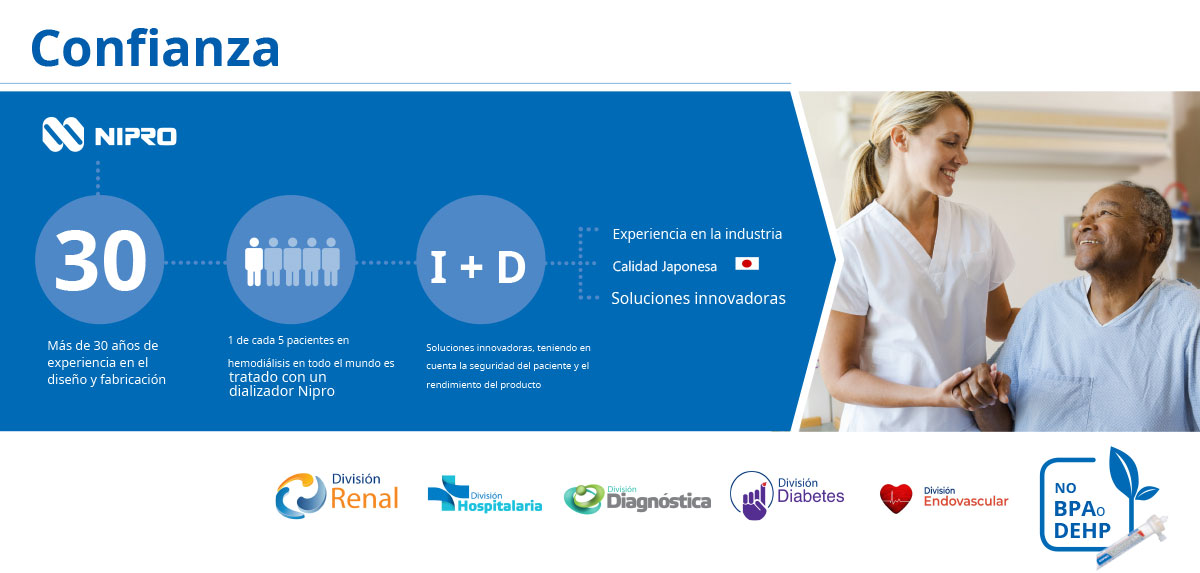 Confianza

NIPRO

30

Más de 30 años de experiencia en el diseño y fabricación

1 de cada 5 pacientes en hemodiálisis en todo el mundo es tratado con un dializador Nipro

I + D

Soluciones innovadoras, teniendo en cuenta la seguridad del paciente y el rendimiento del producto

Experiencia en la industria

Calidad Japonesa

Soluciones innovadoras

División Renal

División Hospitalaria

División Diagnóstica

División Diabetes

División Endovascular

NO BPA o DEHP